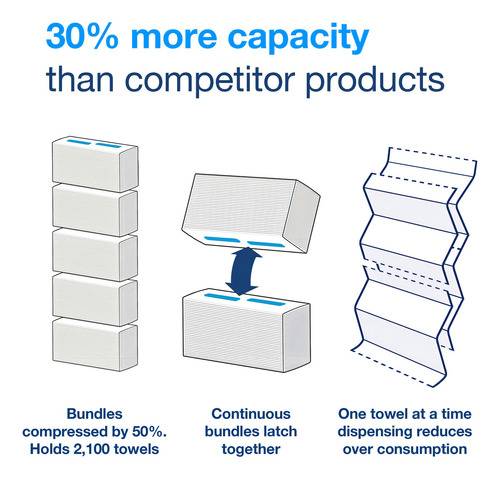 30% more capacity
than competitor products

Bundles compressed by 50%. Holds 2,100 towels

Continuous bundles latch together

One towel at a time dispensing reduces over consumption